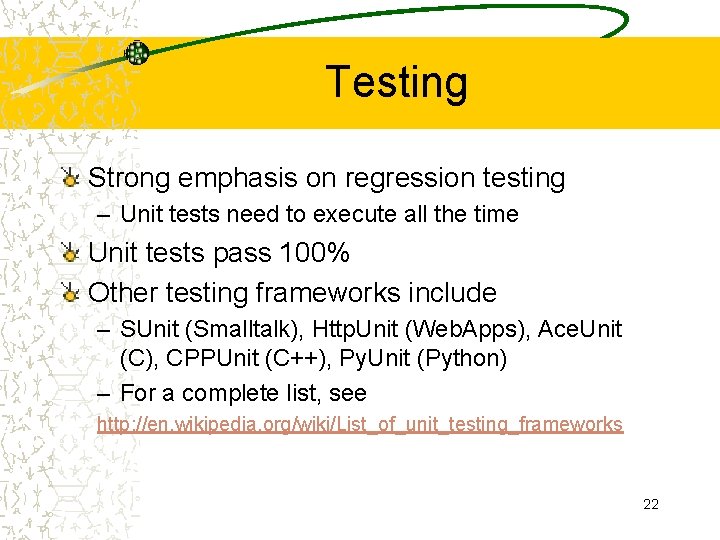 Testing

Strong emphasis on regression testing

– Unit tests need to execute all the time

Unit tests pass 100%

Other testing frameworks include

– SUnit (Smalltalk), HttpUnit (WebApps), AceUnit (C), CPPUnit (C++), PyUnit (Python)

– For a complete list, see http://en.wikipedia.org/wiki/List_of_unit_testing_frameworks

22